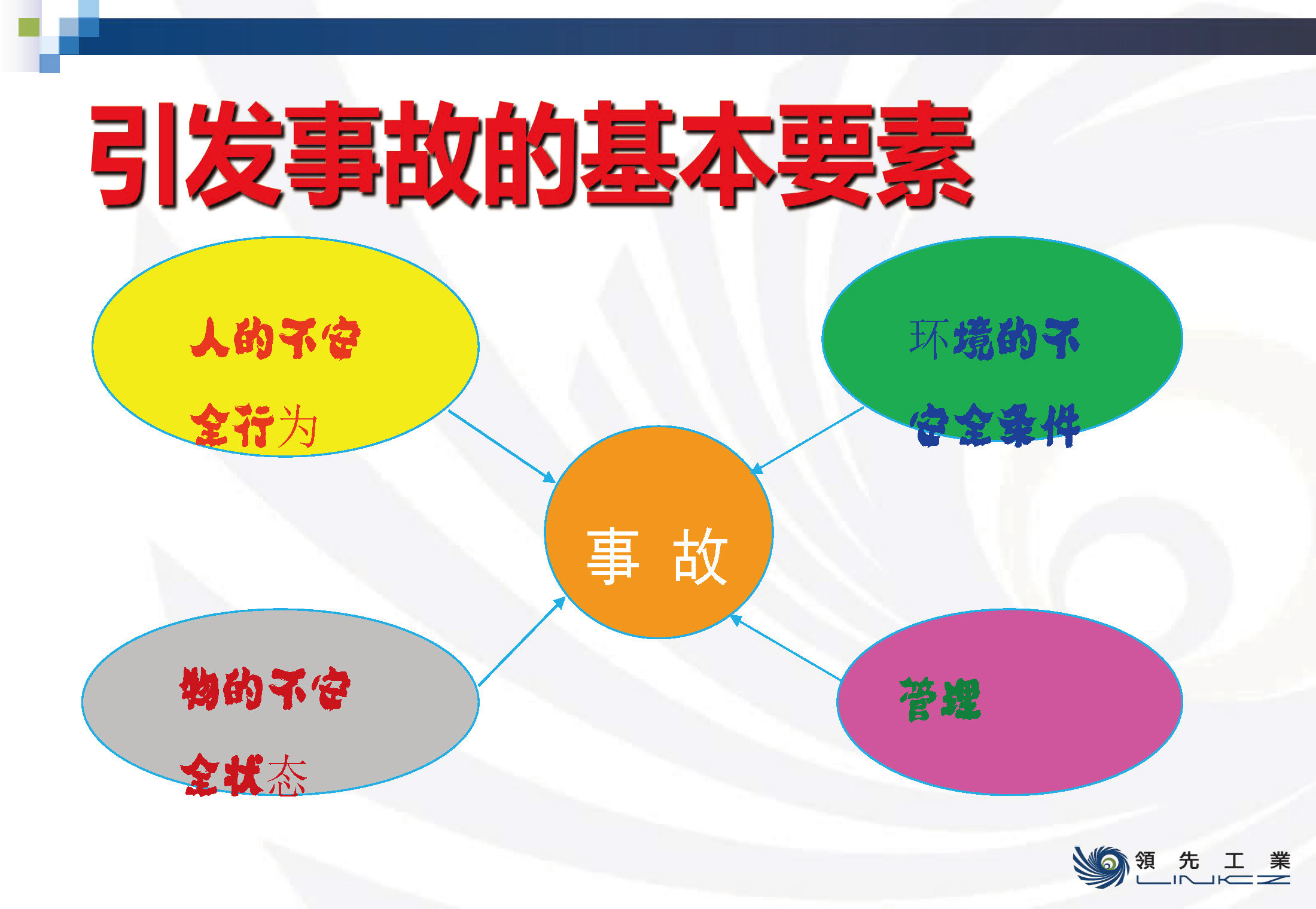 引发事故的基本要素

人的不安全行为

环境的不安全条件

事 故

物的不安全状态

管理

領 先 工 業
LINKZ